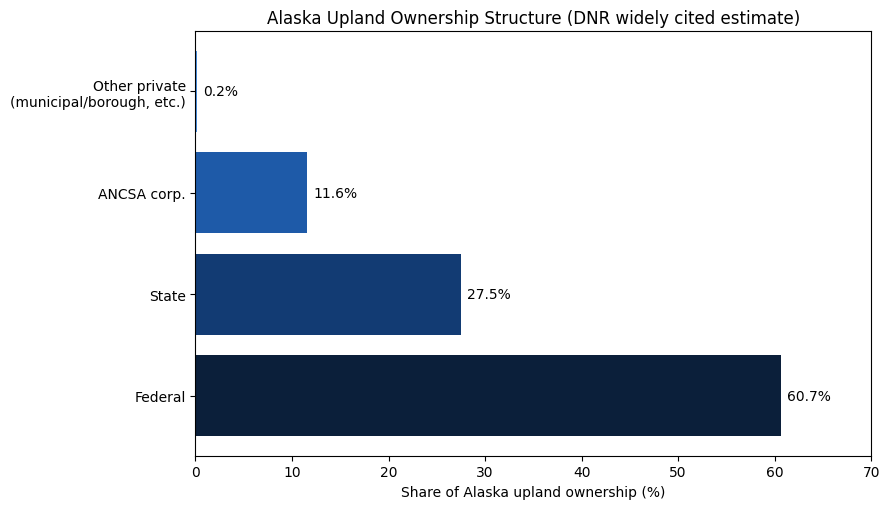 Alaska Upland Ownership Structure (DNR widely cited estimate)

Other private (municipal/borough, etc.)
0.2%
ANCSA corp.
11.6%
State
27.5%
Federal
60.7%

0
10
20
30
40
50
60
70
Share of Alaska upland ownership (%)